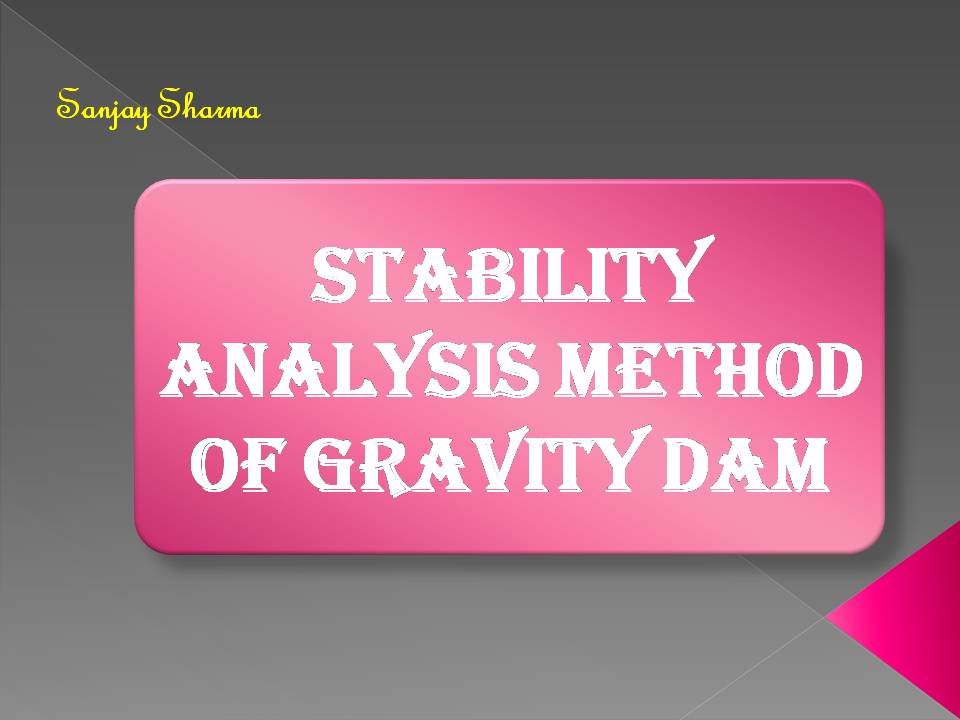 Sanjay Sharma

STABILITY ANALYSIS METHOD OF GRAVITY DAM